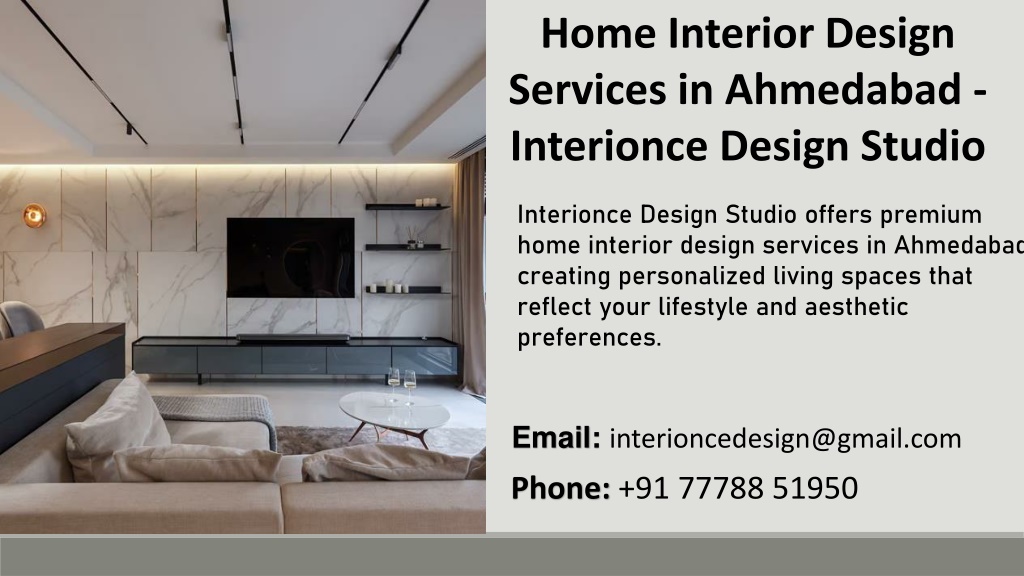 Home Interior Design Services in Ahmedabad - Interionce Design Studio

Interionce Design Studio offers premium home interior design services in Ahmedabad creating personalized living spaces that reflect your lifestyle and aesthetic preferences.

Email: interioncedesign@gmail.com

Phone: +91 77788 51950